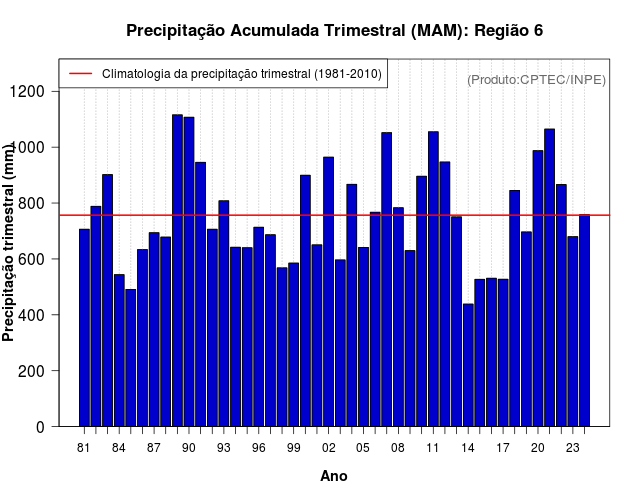 Precipitação Acumulada Trimestral (MAM): Região 6

Climatologia da precipitação trimestral (1981-2010)

(Produto:CPTEC/INPE)

Precipitação trimestral (mm)

1200
1000
800
600
400
200
0

81 84 87 90 93 96 99 02 05 08 11 14 17 20 23

Ano